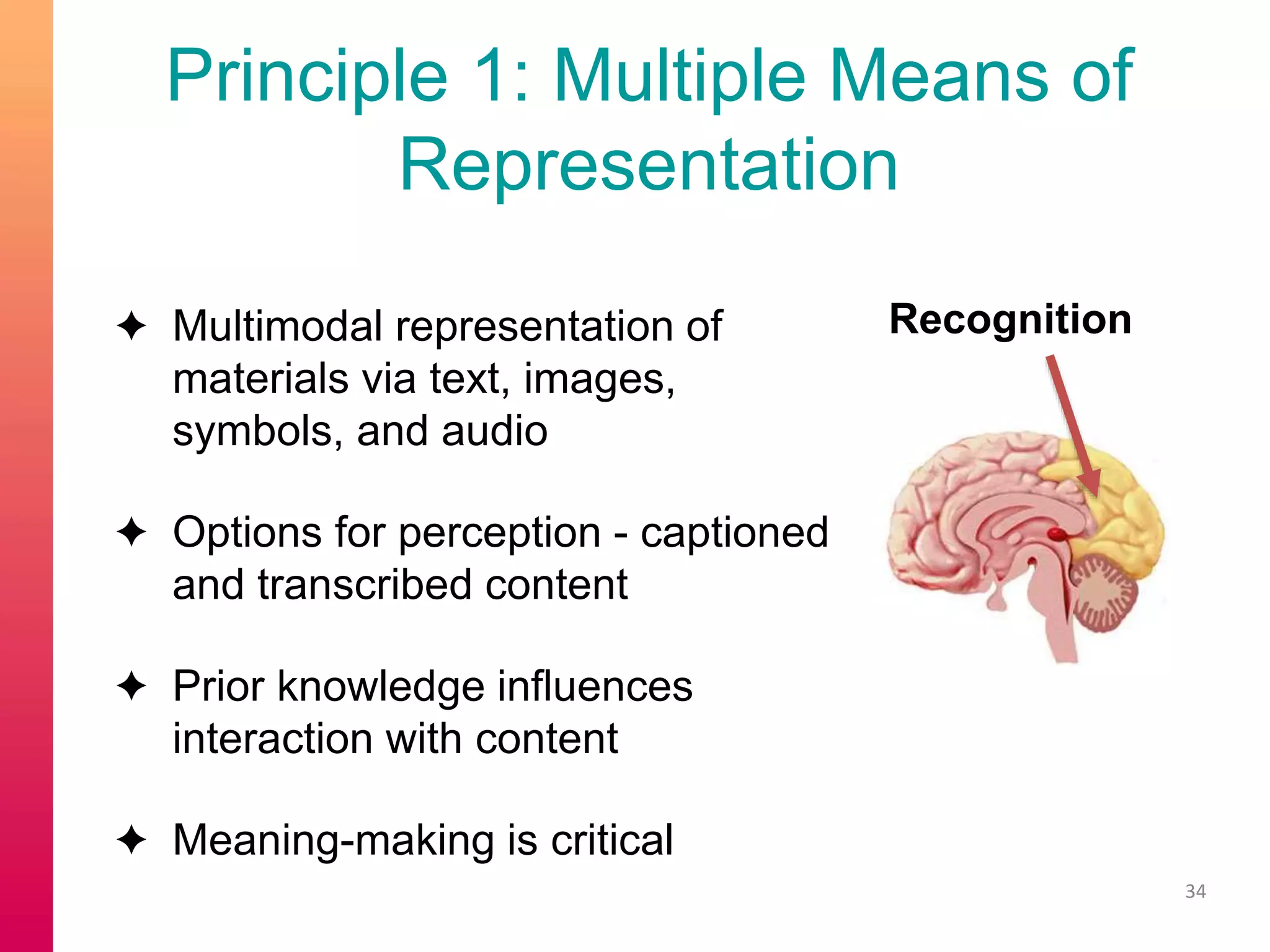 Principle 1: Multiple Means of Representation

✦ Multimodal representation of materials via text, images, symbols, and audio

✦ Options for perception - captioned and transcribed content

✦ Prior knowledge influences interaction with content

✦ Meaning-making is critical

Recognition

34